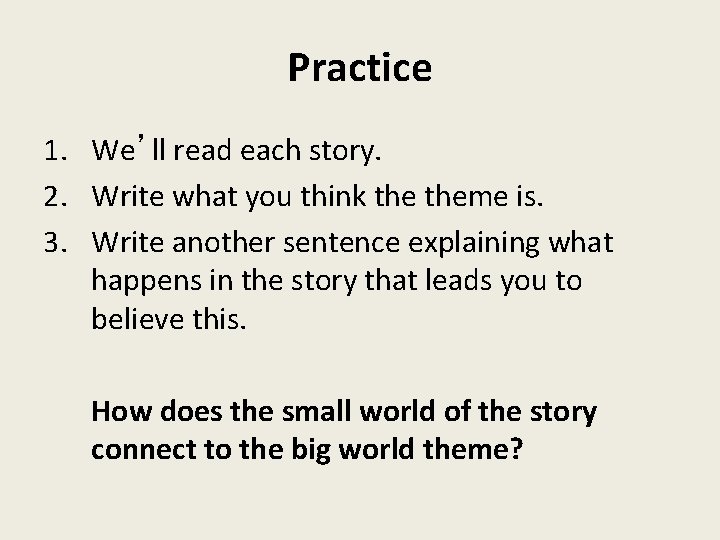 Practice

1. We’ll read each story.
2. Write what you think the theme is.
3. Write another sentence explaining what happens in the story that leads you to believe this.

How does the small world of the story connect to the big world theme?